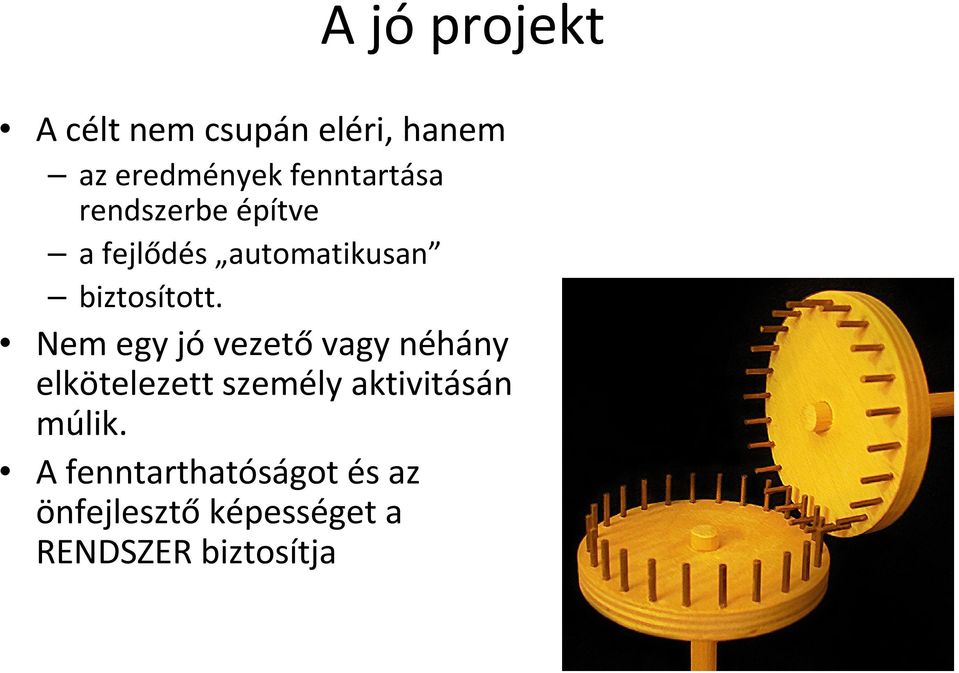 A jó projekt

• A célt nem csupán eléri, hanem
– az eredmények fenntartása rendszerbe építve
– a fejlődés „automatikusan”
– biztosított.

• Nem egy jó vezető vagy néhány elkötelezett személy aktivitásán múlik.

• A fenntarthatóságot és az önfejlesztő képességet a RENDSZER biztosítja